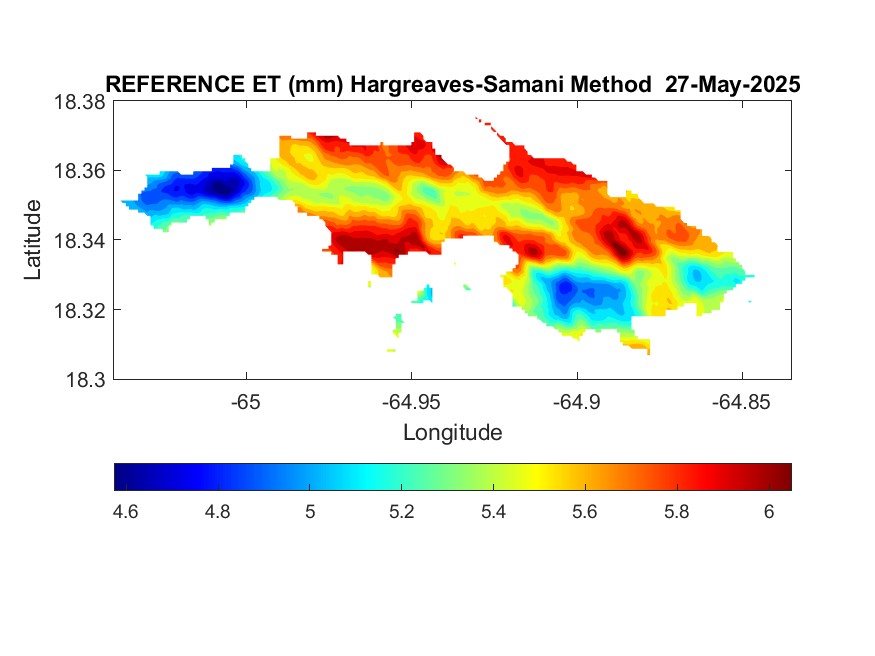 REFERENCE ET (mm) Hargreaves-Samani Method 27-May-2025

18.38
18.36
18.34
18.32
18.3

Latitude

-65
-64.95
-64.9
-64.85

Longitude

4.6
4.8
5
5.2
5.4
5.6
5.8
6